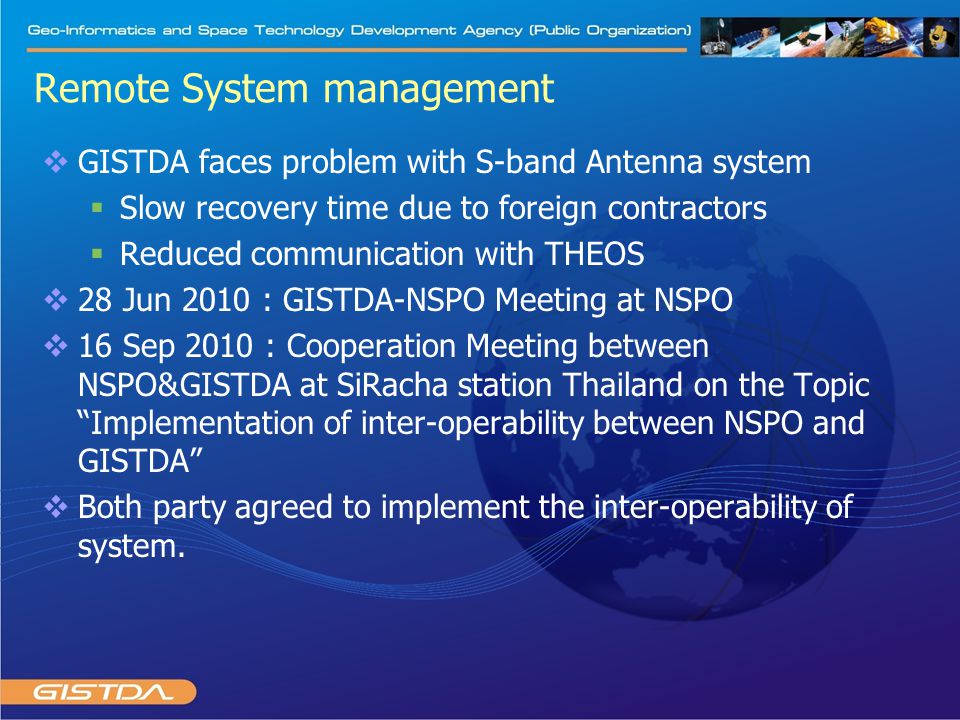 Geo-Informatics and Space Technology Development Agency (Public Organization)

Remote System management

❖ GISTDA faces problem with S-band Antenna system
▪ Slow recovery time due to foreign contractors
▪ Reduced communication with THEOS
❖ 28 Jun 2010 : GISTDA-NSPO Meeting at NSPO
❖ 16 Sep 2010 : Cooperation Meeting between NSPO&GISTDA at SiRacha station Thailand on the Topic “Implementation of inter-operability between NSPO and GISTDA”
❖ Both party agreed to implement the inter-operability of system.

GISTDA